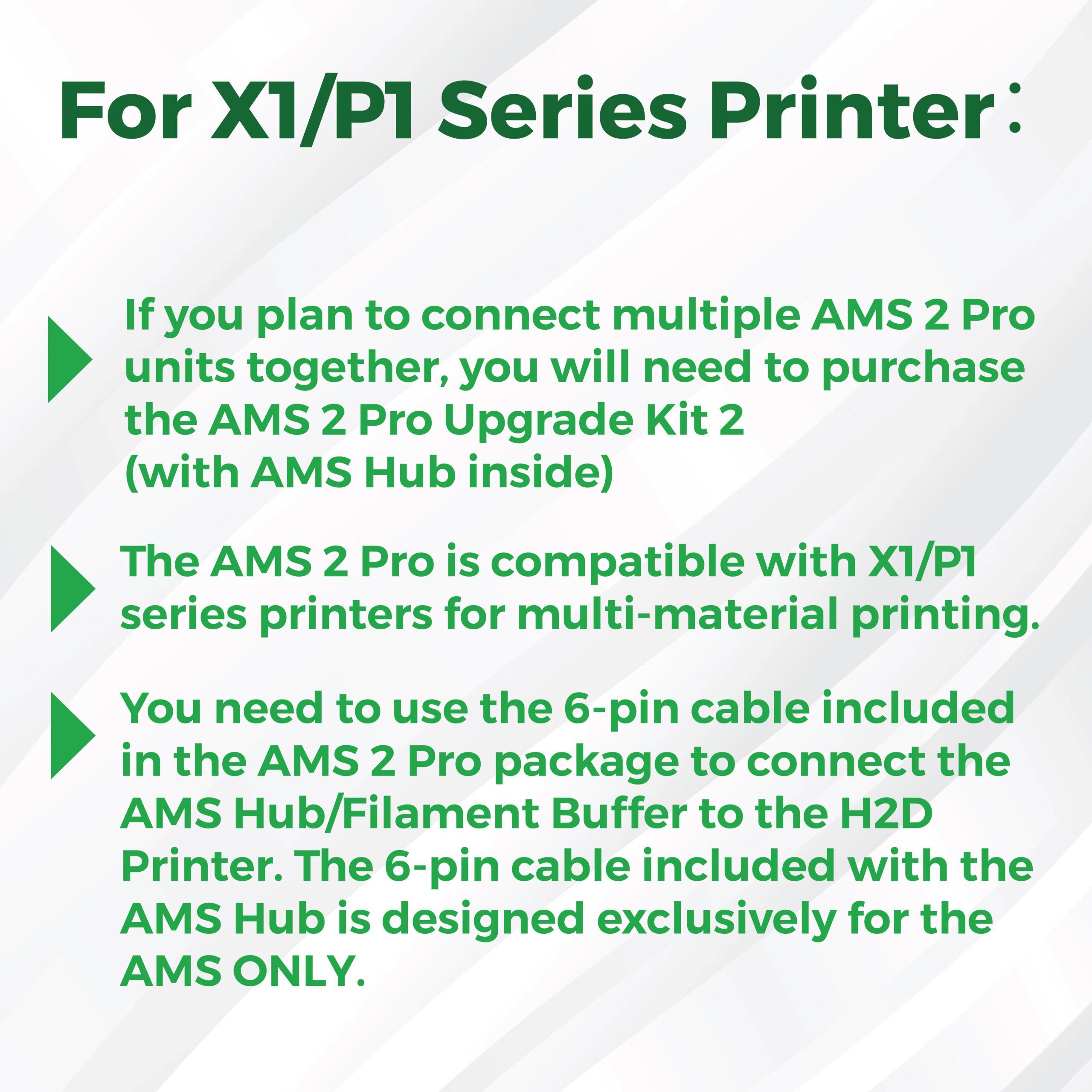 For X1/P1 Series Printer:

If you plan to connect multiple AMS 2 Pro units together, you will need to purchase the AMS 2 Pro Upgrade Kit 2
(with AMS Hub inside)

The AMS 2 Pro is compatible with X1/P1 series printers for multi-material printing.

You need to use the 6-pin cable included in the AMS 2 Pro package to connect the AMS Hub/Filament Buffer to the H2D Printer. The 6-pin cable included with the AMS Hub is designed exclusively for the AMS ONLY.